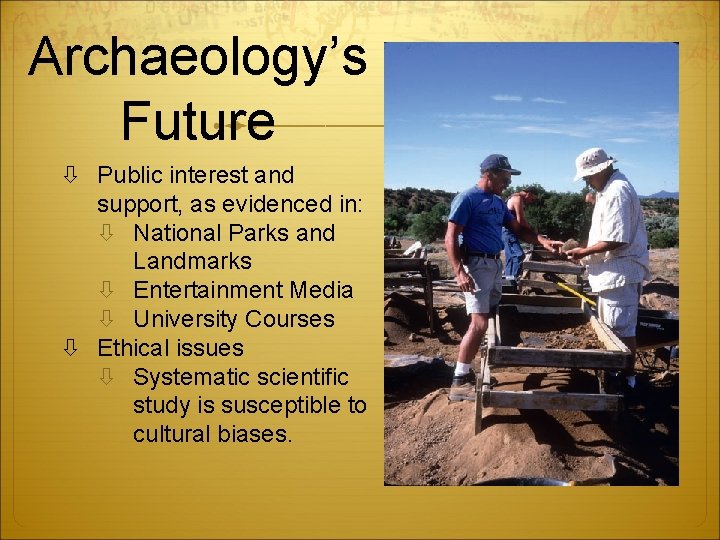 Archaeology's Future

⇩ Public interest and support, as evidenced in:
⇩ National Parks and Landmarks
⇩ Entertainment Media
⇩ University Courses
⇩ Ethical issues
⇩ Systematic scientific study is susceptible to cultural biases.